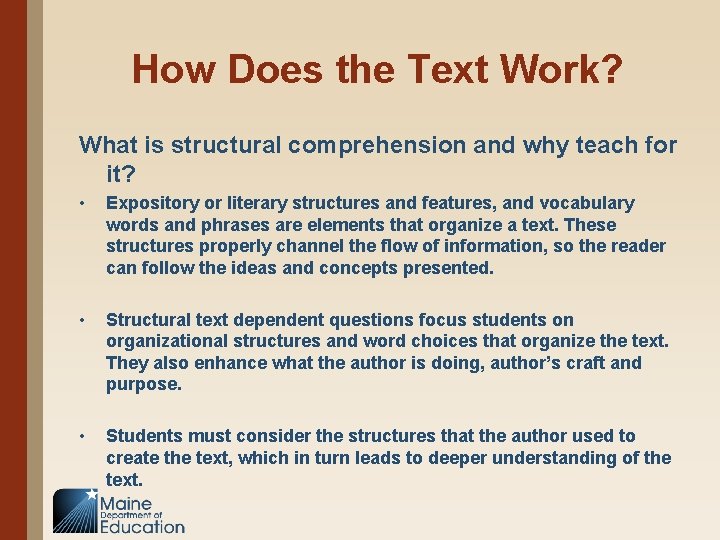 How Does the Text Work?

What is structural comprehension and why teach for it?

• Expository or literary structures and features, and vocabulary words and phrases are elements that organize a text. These structures properly channel the flow of information, so the reader can follow the ideas and concepts presented.

• Structural text dependent questions focus students on organizational structures and word choices that organize the text. They also enhance what the author is doing, author's craft and purpose.

• Students must consider the structures that the author used to create the text, which in turn leads to deeper understanding of the text.

Maine Department of Education